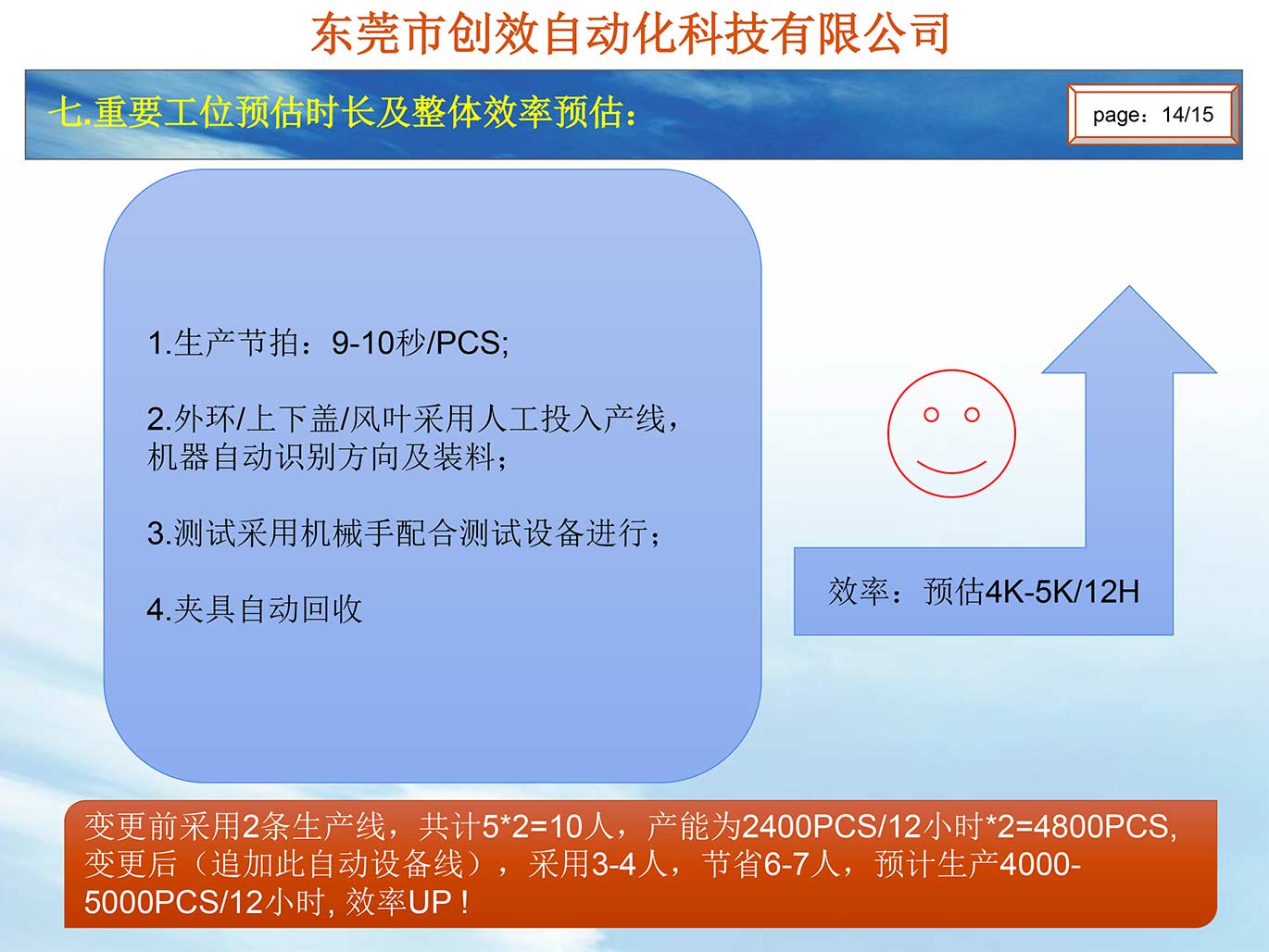 东莞市创效自动化科技有限公司

七.重要工位预估时长及整体效率预估：

page：14/15

1.生产节拍：9-10秒/PCS;

2.外环/上下盖/风叶采用人工投入产线，机器自动识别方向及装料；

3.测试采用机械手配合测试设备进行；

4.夹具自动回收

效率：预估4K-5K/12H

变更前采用2条生产线，共计5*2=10人，产能为2400PCS/12小时*2=4800PCS, 变更后（追加此自动设备线），采用3-4人，节省6-7人，预计生产4000-5000PCS/12小时, 效率UP！